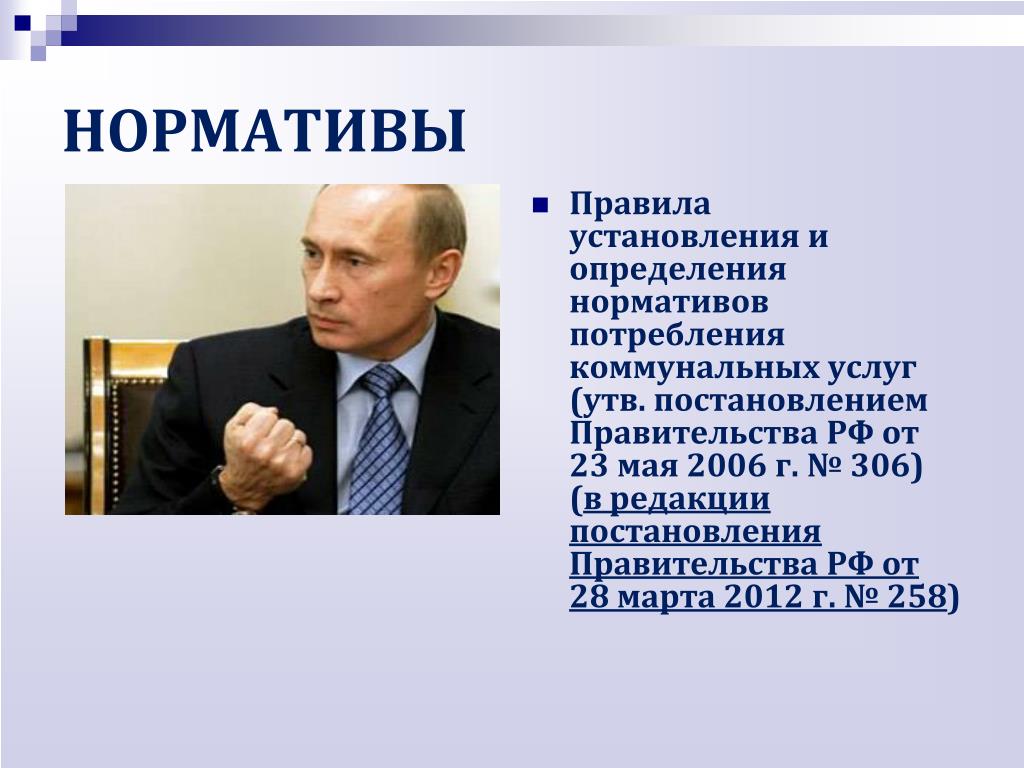 НОРМАТИВЫ

Правила установления и определения нормативов потребления коммунальных услуг (утв. постановлением Правительства РФ от 23 мая 2006 г. № 306) (в редакции постановления Правительства РФ от 28 марта 2012 г. № 258)